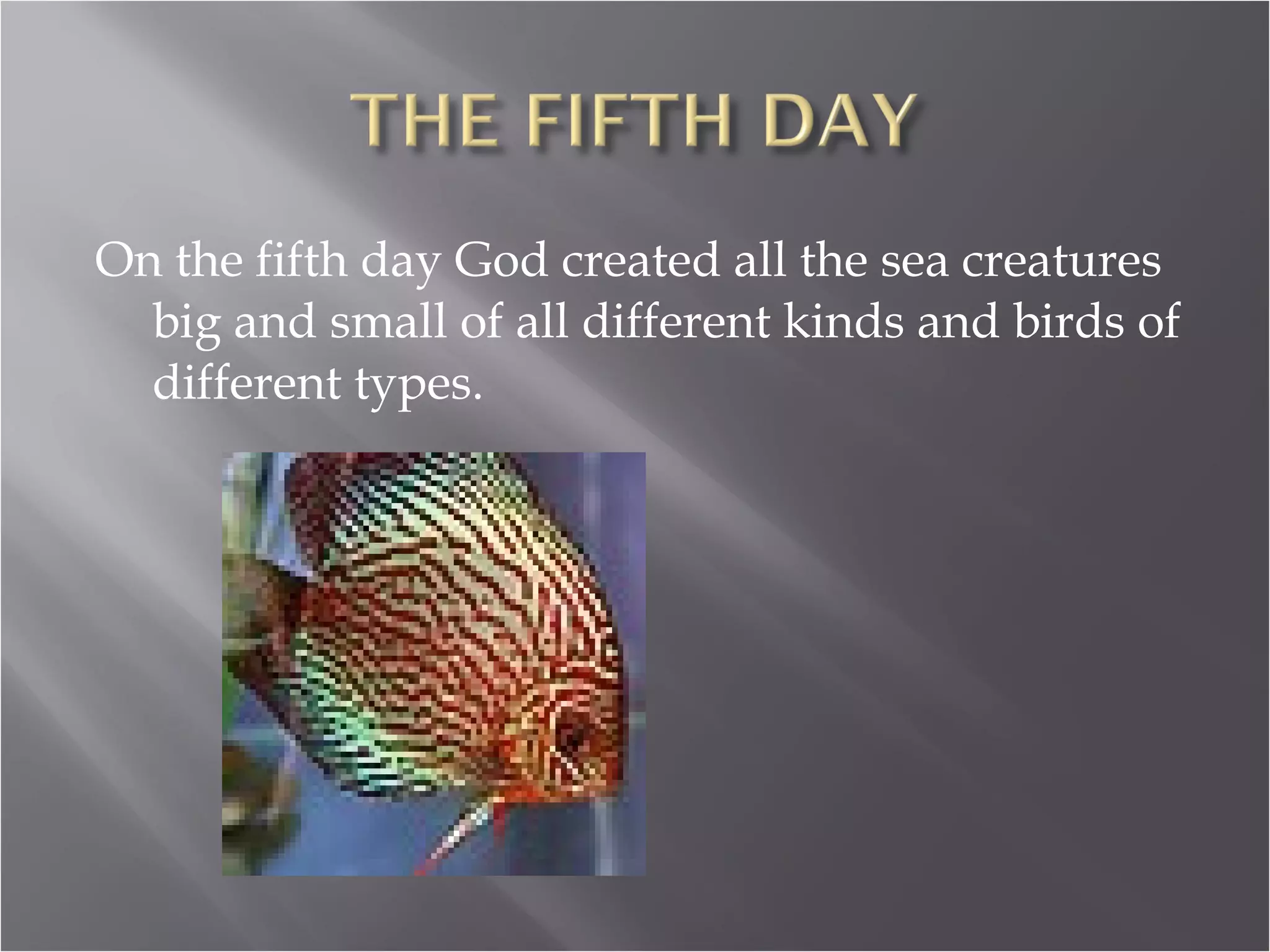 THE FIFTH DAY

On the fifth day God created all the sea creatures big and small of all different kinds and birds of different types.